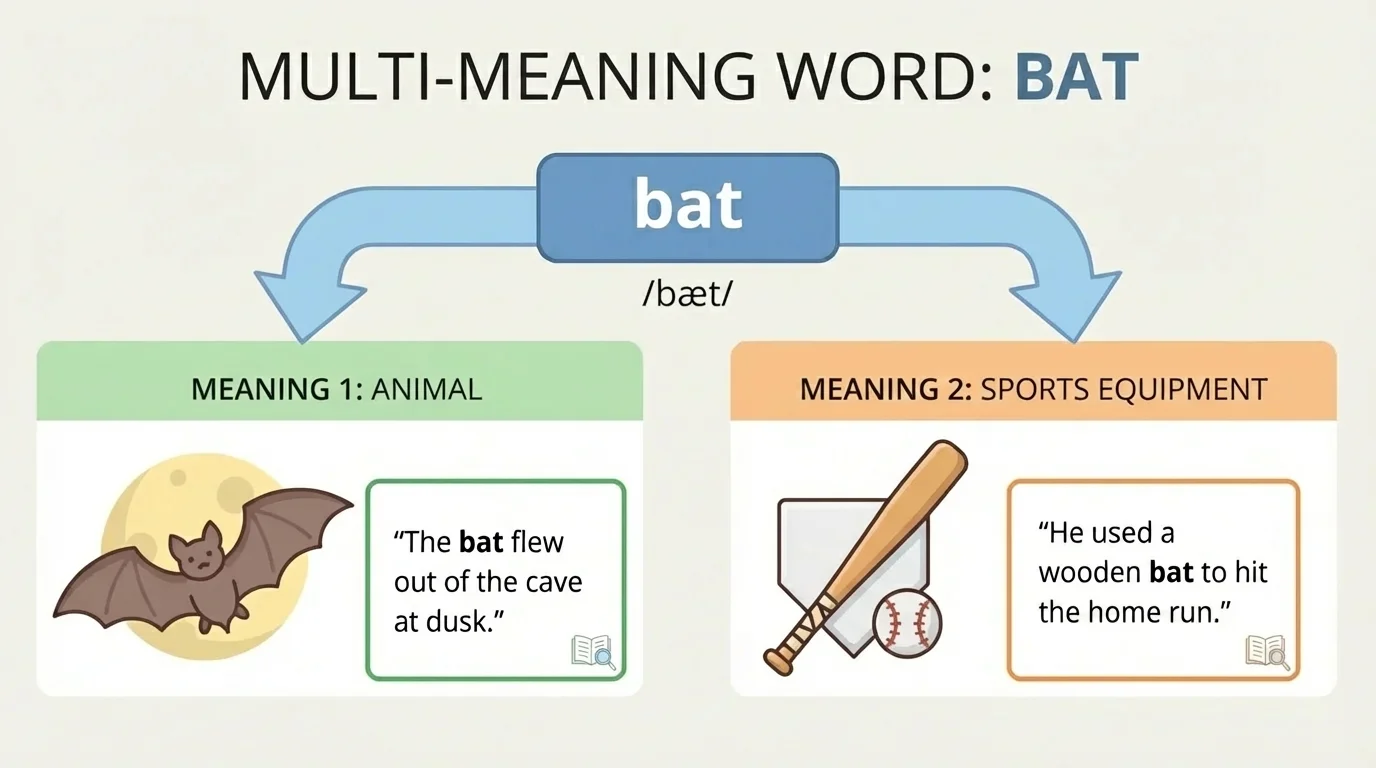 MULTI-MEANING WORD: BAT

bat

/bæt/

MEANING 1: ANIMAL

"The bat flew out of the cave at dusk."

MEANING 2: SPORTS EQUIPMENT

"He used a wooden bat to hit the home run."